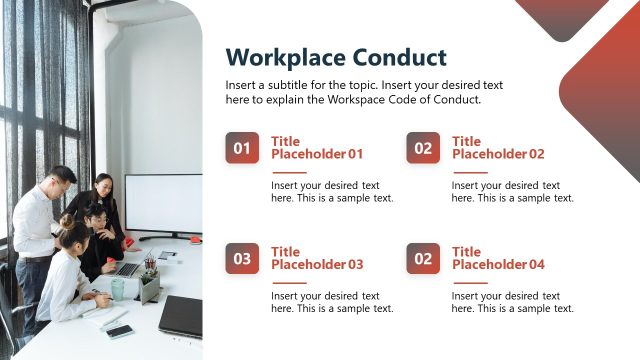 Workplace Conduct

Insert a subtitle for the topic. Insert your desired text here to explain the Workspace Code of Conduct.

01

Title Placeholder 01

Insert your desired text here. This is a sample text.

02

Title Placeholder 02

Insert your desired text here. This is a sample text.

03

Title Placeholder 03

Insert your desired text here. This is a sample text.

02

Title Placeholder 04

Insert your desired text here. This is a sample text.